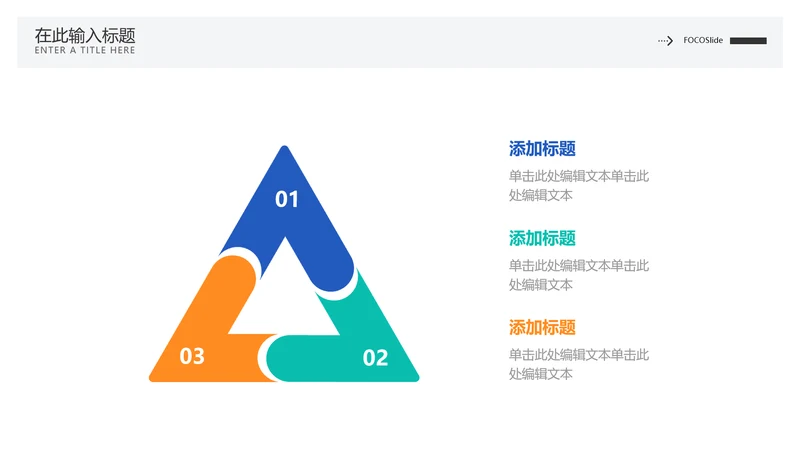 在此输入标题
ENTER A TITLE HERE

FOCOSlide

01

03

02

添加标题
单击此处编辑文本单击此处编辑文本

添加标题
单击此处编辑文本单击此处编辑文本

添加标题
单击此处编辑文本单击此处编辑文本